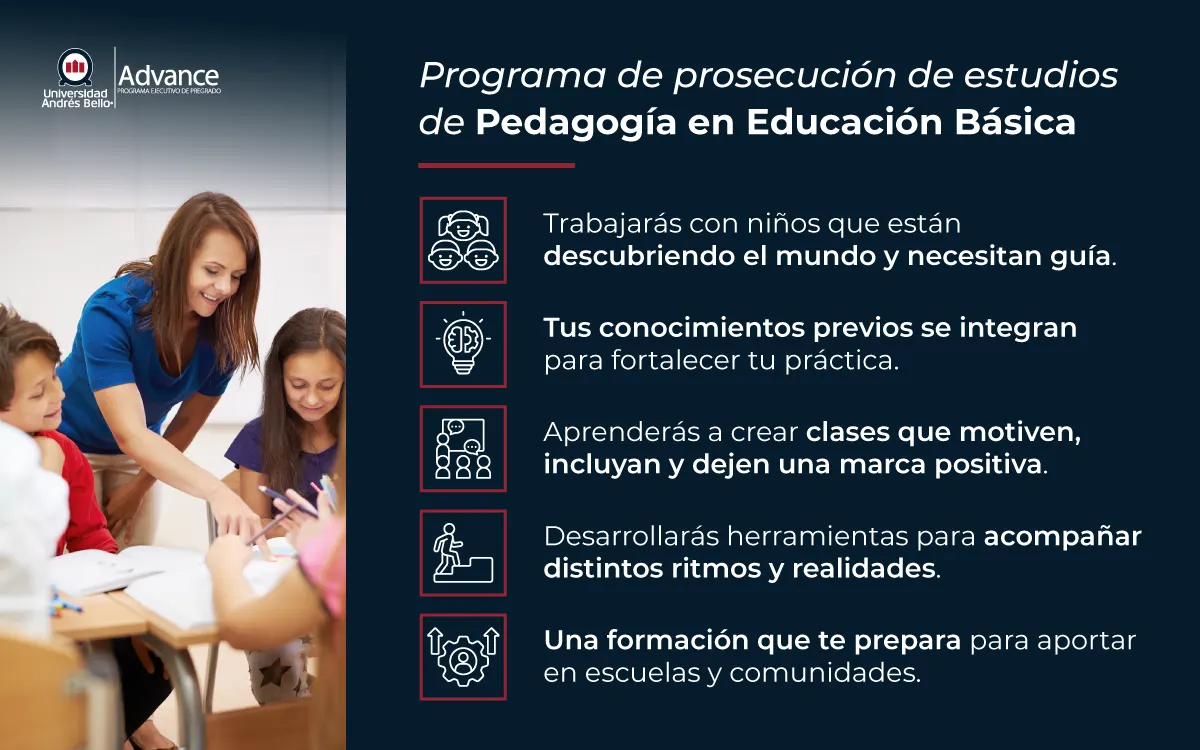 Universidad Andrés Bello
Advance
PROGRAMA EJECUTIVO DE PREGRADO

Programa de prosecución de estudios de Pedagogía en Educación Básica

Trabajarás con niños que están descubriendo el mundo y necesitan guía.

Tus conocimientos previos se integran para fortalecer tu práctica.

Aprenderás a crear clases que motiven, incluyan y dejen una marca positiva.

Desarrollarás herramientas para acompañar distintos ritmos y realidades.

Una formación que te prepara para aportar en escuelas y comunidades.